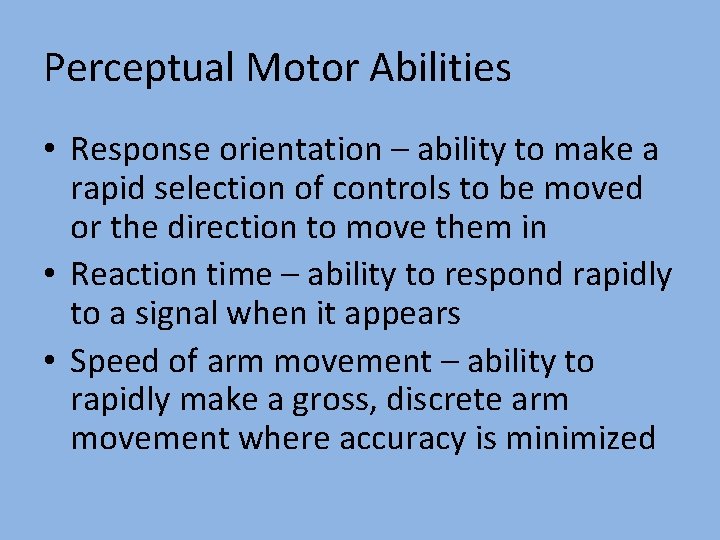 Perceptual Motor Abilities

• Response orientation – ability to make a rapid selection of controls to be moved or the direction to move them in
• Reaction time – ability to respond rapidly to a signal when it appears
• Speed of arm movement – ability to rapidly make a gross, discrete arm movement where accuracy is minimized